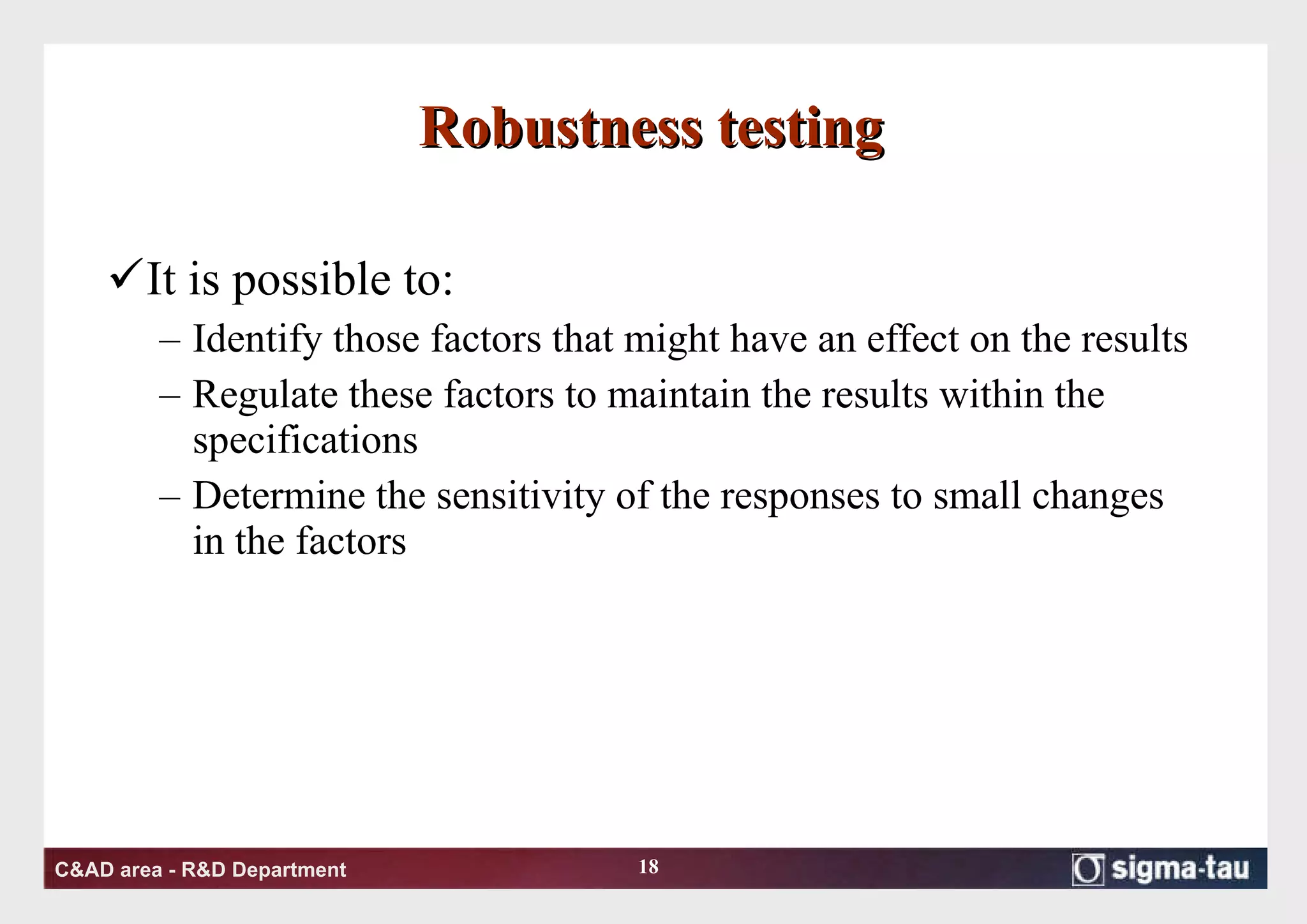 Robustness testing

✓It is possible to:

– Identify those factors that might have an effect on the results

– Regulate these factors to maintain the results within the specifications

– Determine the sensitivity of the responses to small changes in the factors

C&AD area - R&D Department

18

sigma-tau